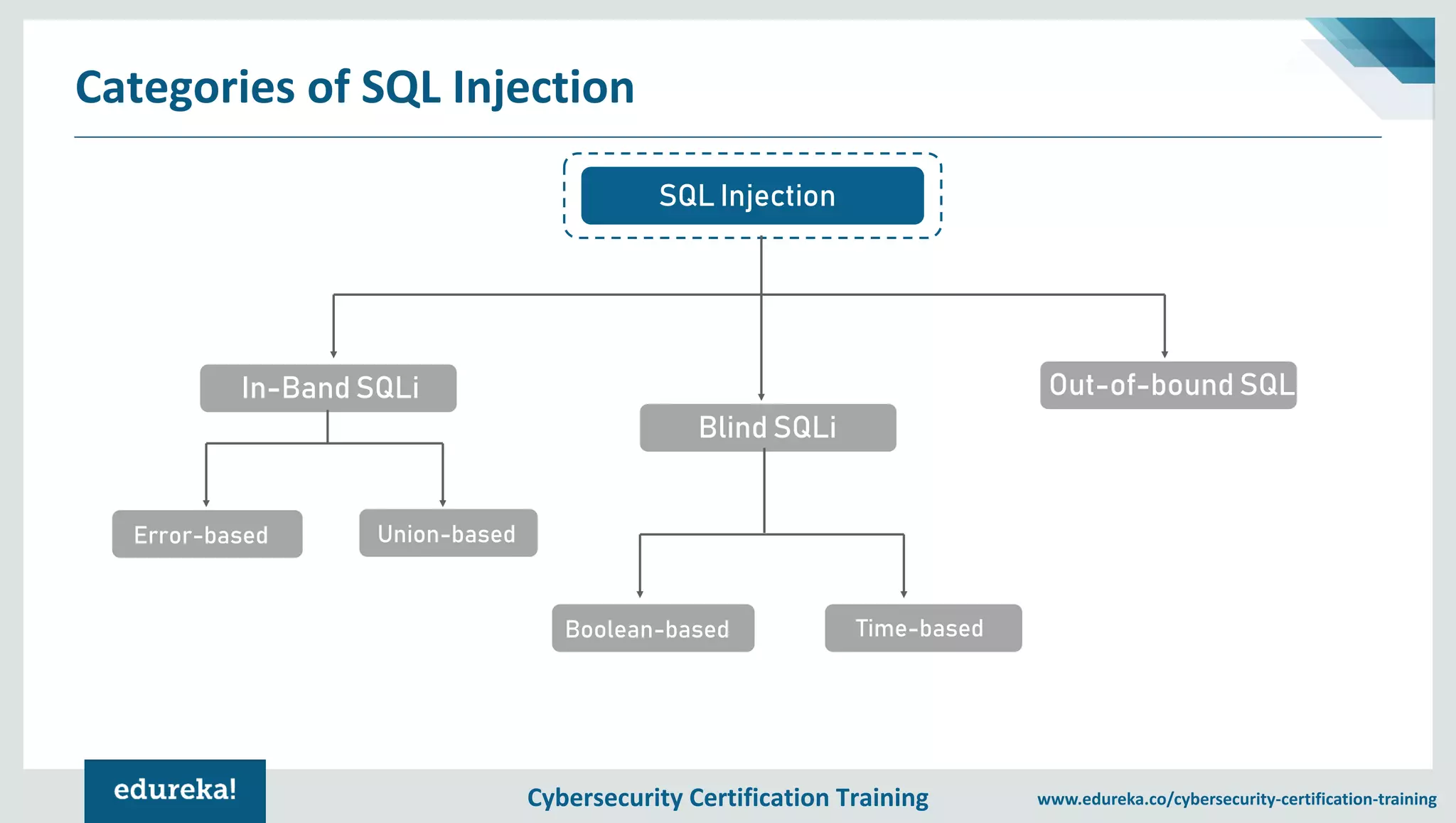 Categories of SQL Injection

SQL Injection

In-Band SQLi

Blind SQLi

Out-of-bound SQL

Error-based

Union-based

Boolean-based

Time-based

edureka!

Cybersecurity Certification Training

www.edureka.co/cybersecurity-certification-training